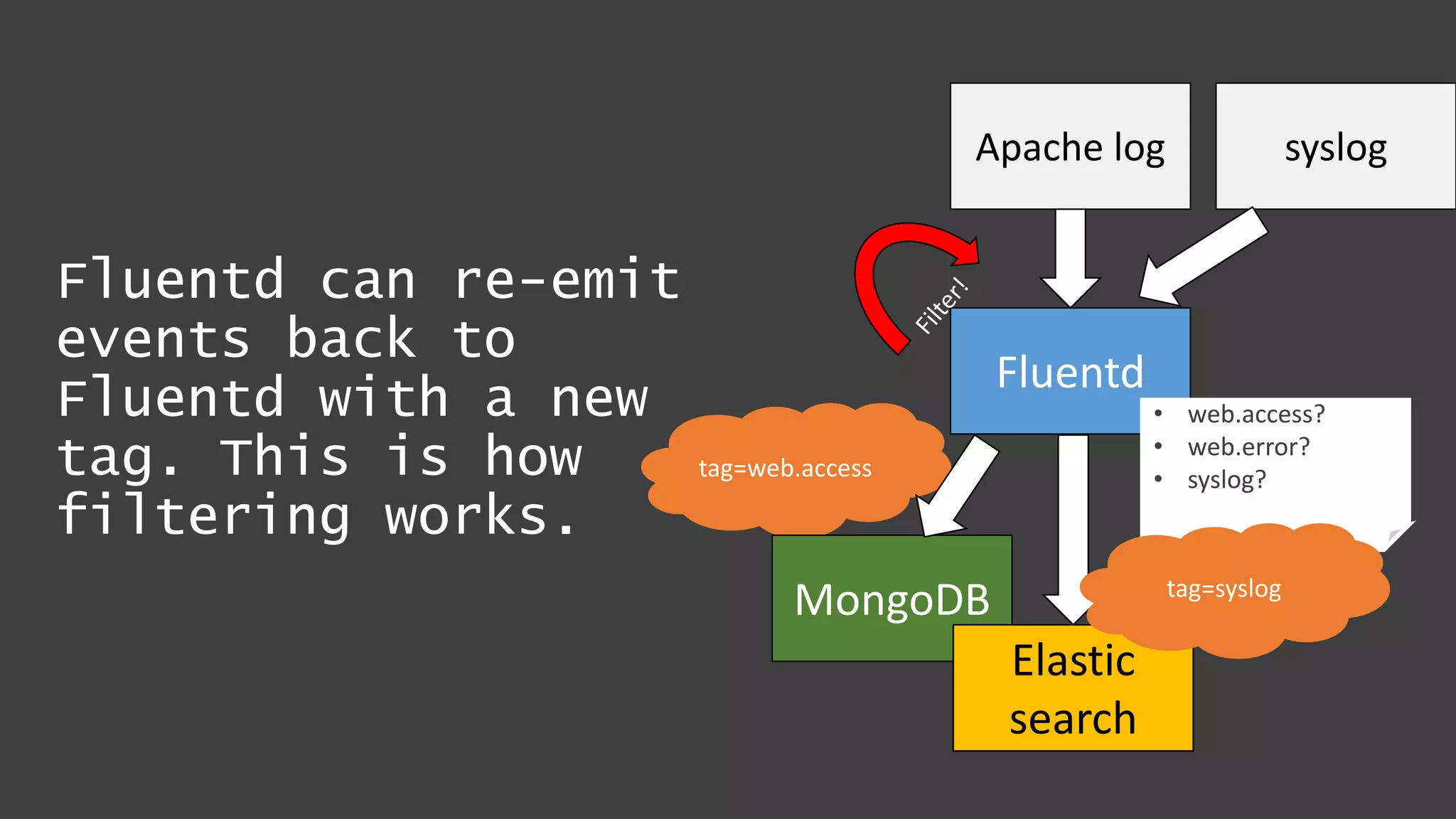 Fluentd can re-emit events back to Fluentd with a new tag. This is how filtering works.

Apache log

syslog

Filter!

Fluentd

- web.access?
- web.error?
- syslog?

tag=web.access

MongoDB

tag=syslog

Elastic search